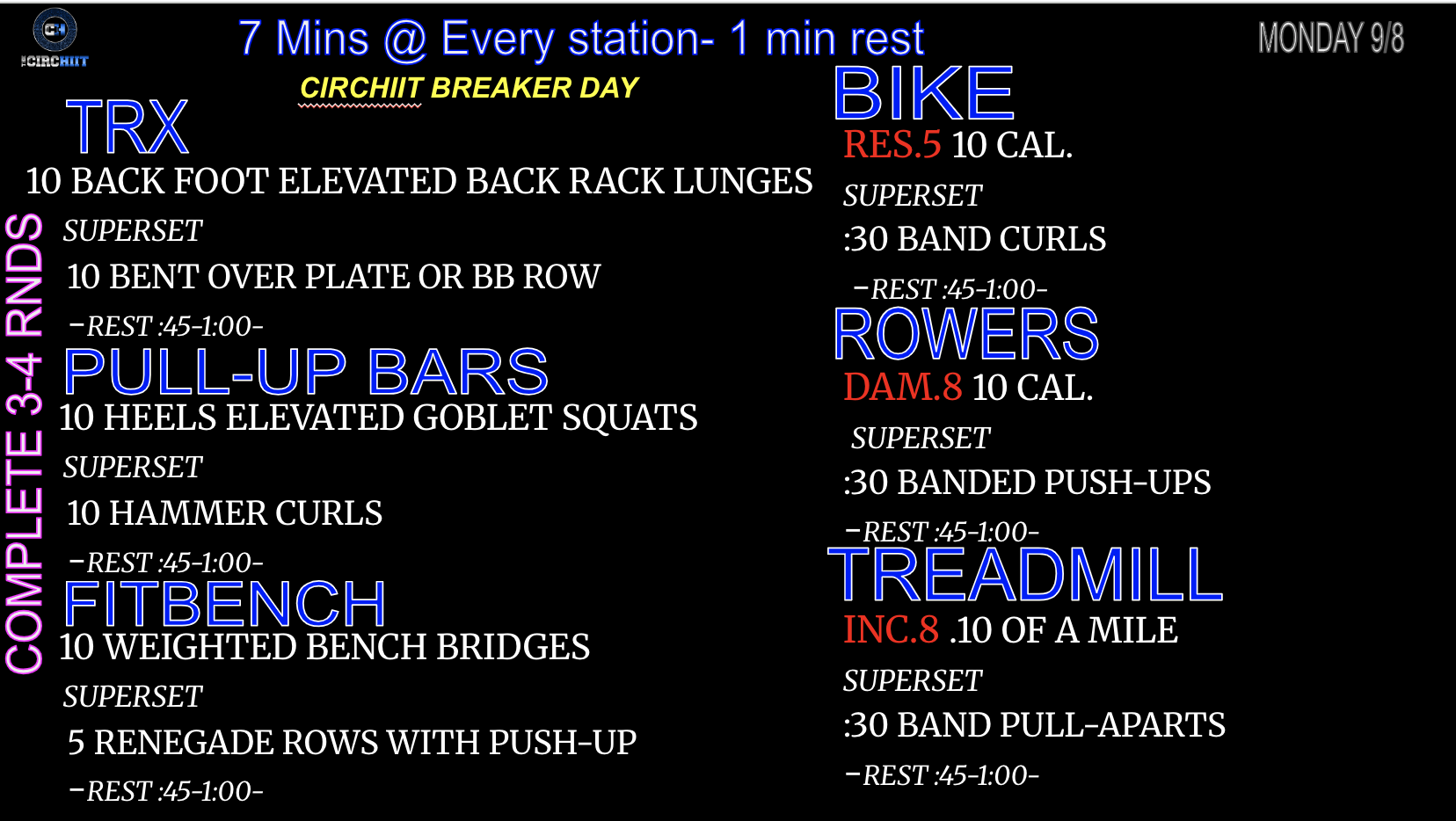 CH
CIRCHIIT

7 Mins @ Every station- 1 min rest

MONDAY 9/8

CIRCHIIT BREAKER DAY

COMPLETE 3-4 RNDS

TRX
10 BACK FOOT ELEVATED BACK RACK LUNGES
SUPERSET
10 BENT OVER PLATE OR BB ROW
-REST :45-1:00-

PULL-UP BARS
10 HEELS ELEVATED GOBLET SQUATS
SUPERSET
10 HAMMER CURLS
-REST :45-1:00-

FITBENCH
10 WEIGHTED BENCH BRIDGES
SUPERSET
5 RENEGADE ROWS WITH PUSH-UP
-REST :45-1:00-

BIKE
RES.5 10 CAL.
SUPERSET
:30 BAND CURLS
-REST :45-1:00-

ROWERS
DAM.8 10 CAL.
SUPERSET
:30 BANDED PUSH-UPS
-REST :45-1:00-

TREADMILL
INC.8 .10 OF A MILE
SUPERSET
:30 BAND PULL-APARTS
-REST :45-1:00-